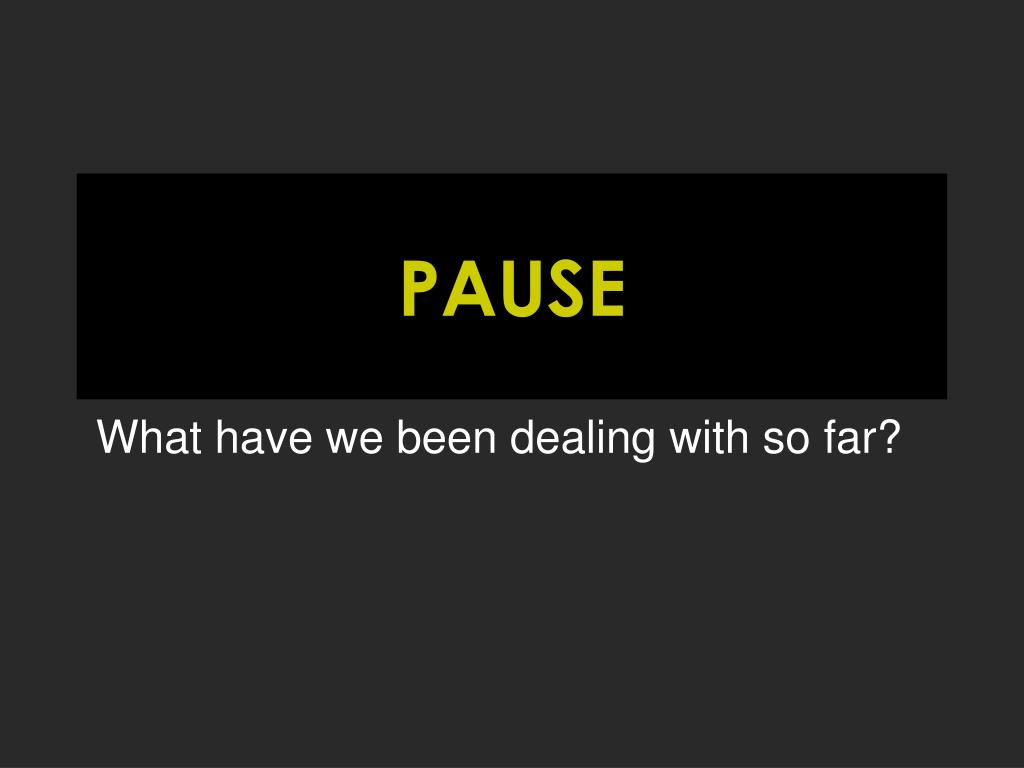 PAUSE

What have we been dealing with so far?